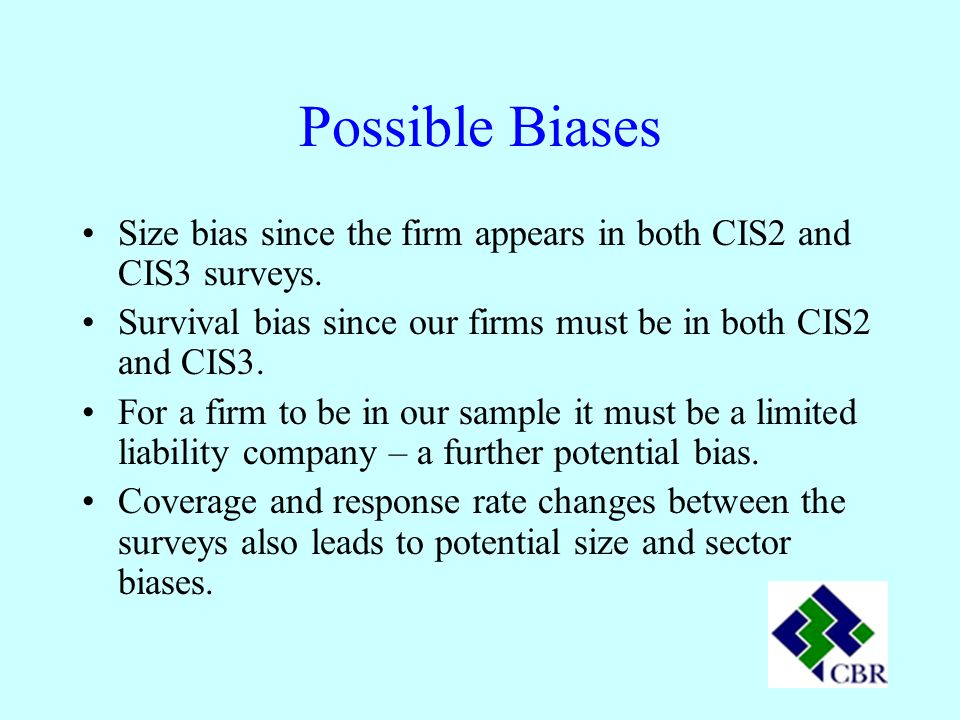 Possible Biases

• Size bias since the firm appears in both CIS2 and CIS3 surveys.
• Survival bias since our firms must be in both CIS2 and CIS3.
• For a firm to be in our sample it must be a limited liability company – a further potential bias.
• Coverage and response rate changes between the surveys also leads to potential size and sector biases.

CBR